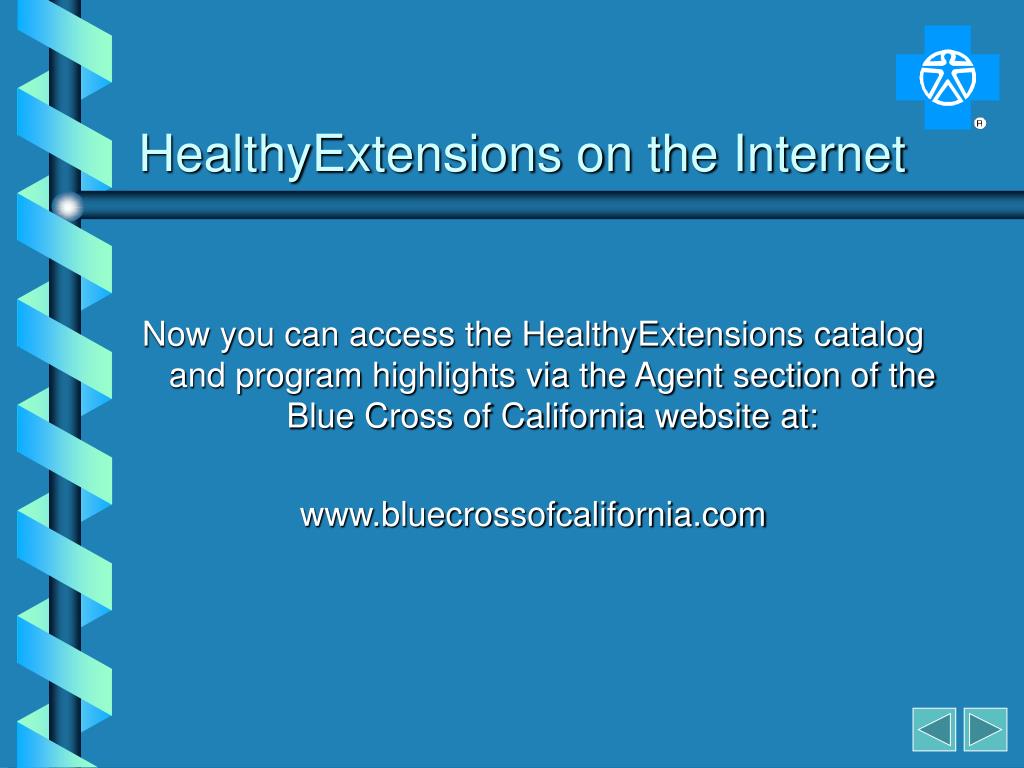 HealthyExtensions on the Internet

Now you can access the HealthyExtensions catalog and program highlights via the Agent section of the Blue Cross of California website at:

www.bluecrossofcalifornia.com